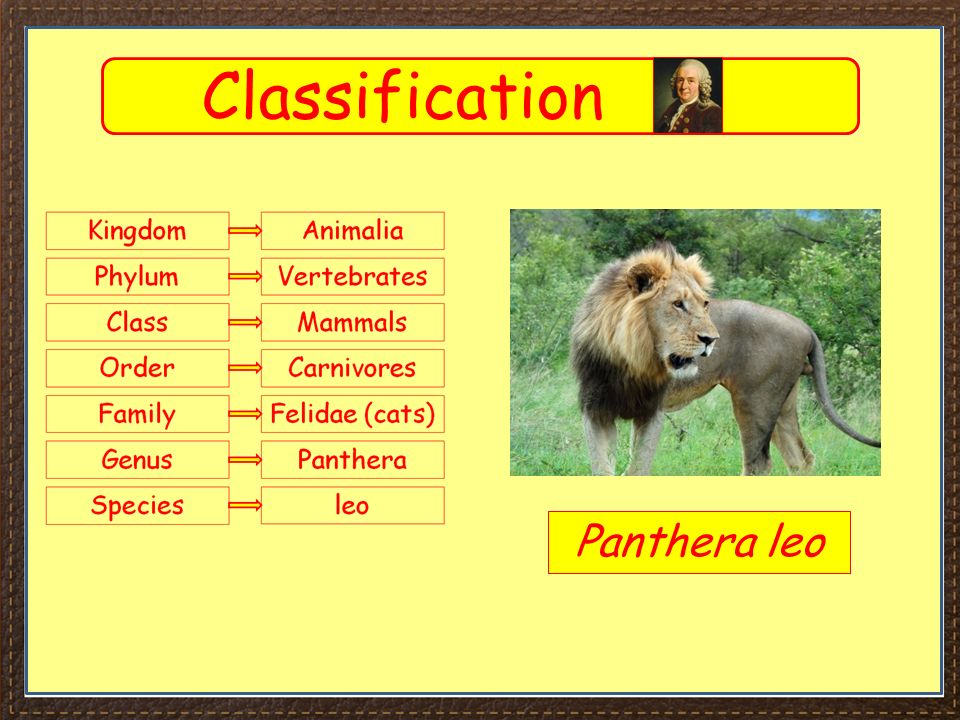 Classification

Kingdom ⟹ Animalia
Phylum ⟹ Vertebrates
Class ⟹ Mammals
Order ⟹ Carnivores
Family ⟹ Felidae (cats)
Genus ⟹ Panthera
Species ⟹ leo

Panthera leo